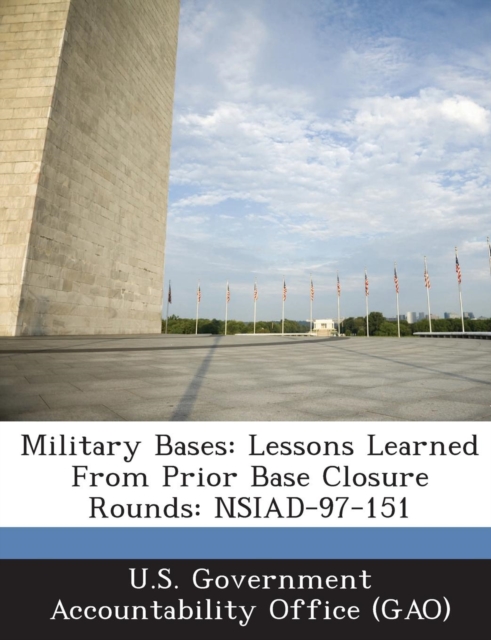 Military Bases: Lessons Learned From Prior Base Closure Rounds: NSIAD-97-151

U.S. Government Accountability Office (GAO)